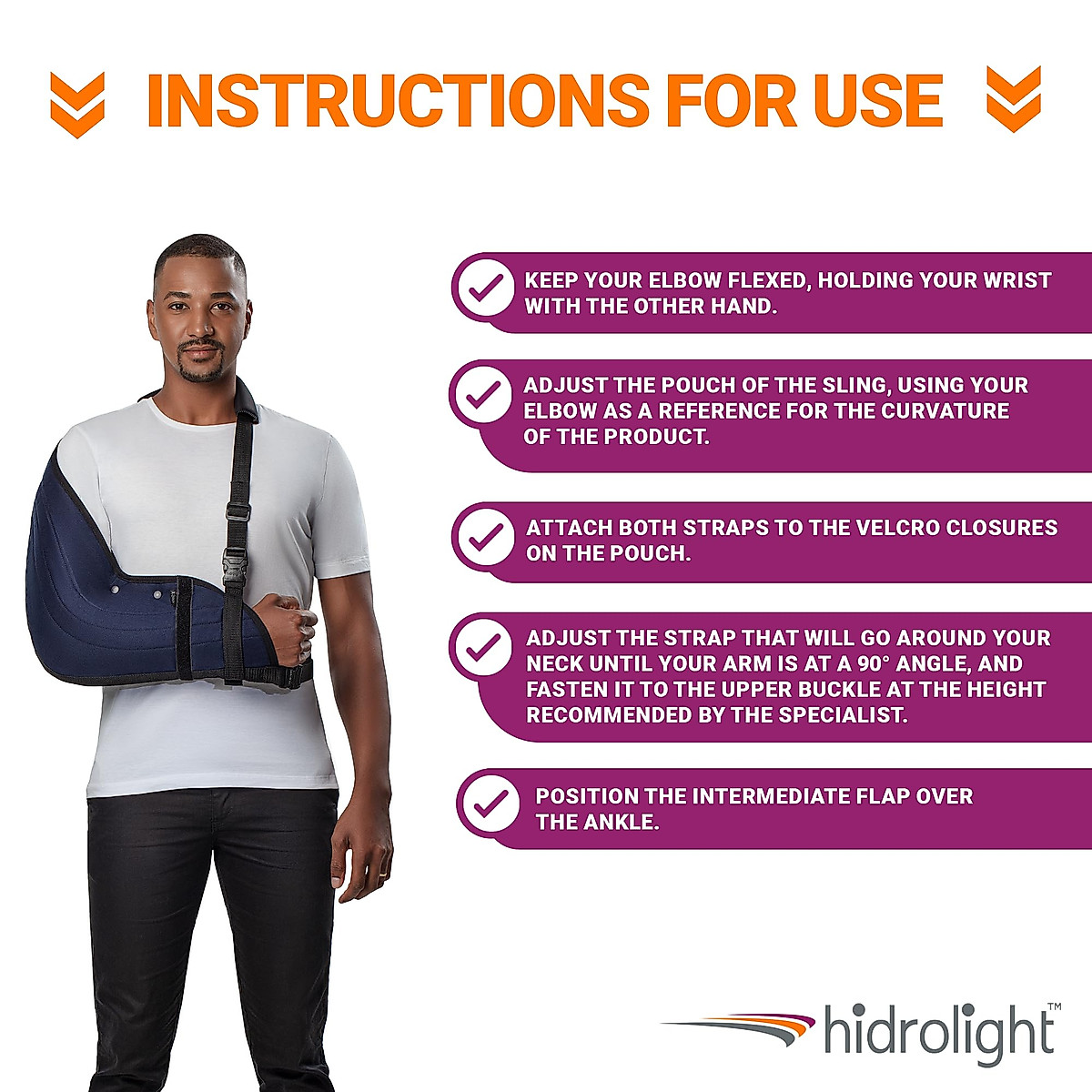 INSTRUCTIONS FOR USE

KEEP YOUR ELBOW FLEXED, HOLDING YOUR WRIST WITH THE OTHER HAND.

ADJUST THE POUCH OF THE SLING, USING YOUR ELBOW AS A REFERENCE FOR THE CURVATURE OF THE PRODUCT.

ATTACH BOTH STRAPS TO THE VELCRO CLOSURES ON THE POUCH.

ADJUST THE STRAP THAT WILL GO AROUND YOUR NECK UNTIL YOUR ARM IS AT A 90° ANGLE, AND FASTEN IT TO THE UPPER BUCKLE AT THE HEIGHT RECOMMENDED BY THE SPECIALIST.

POSITION THE INTERMEDIATE FLAP OVER THE ANKLE.

hidrolight™